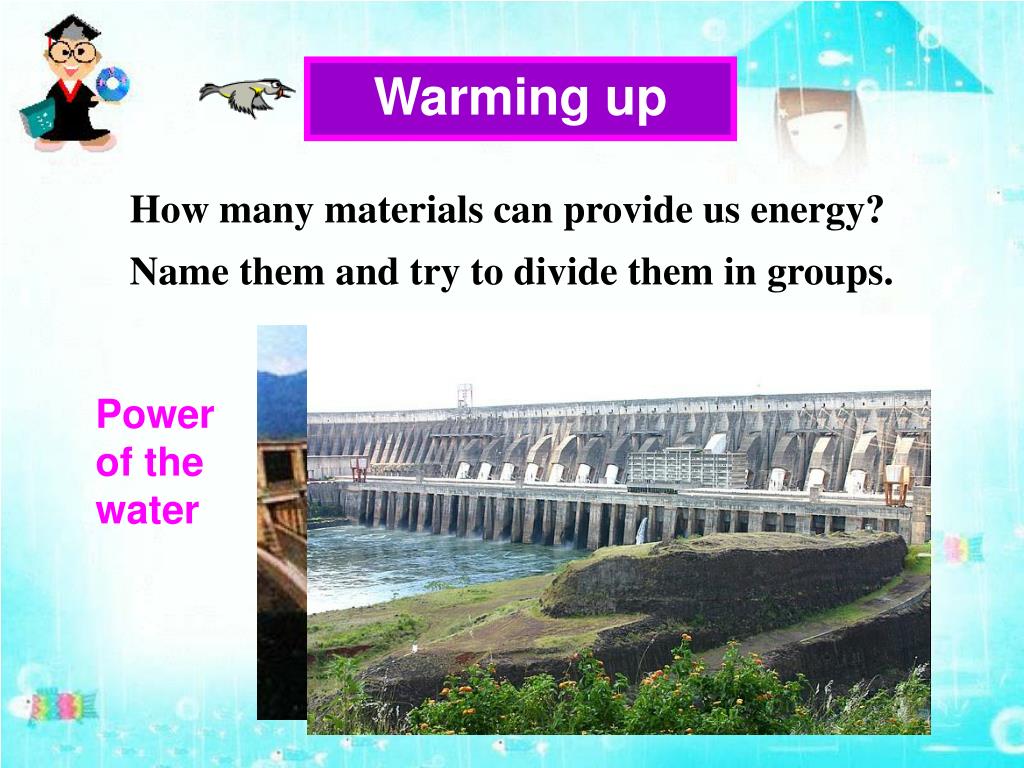 Warming up

How many materials can provide us energy?

Name them and try to divide them in groups.

Power of the water